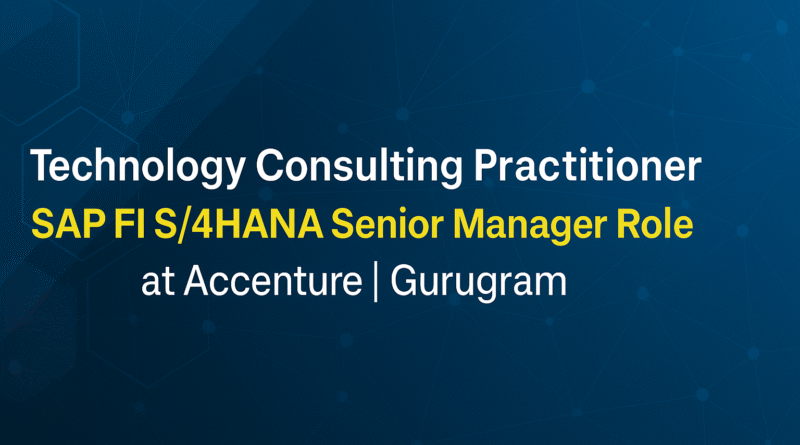 Technology Consulting Practitioner
SAP FI S/4HANA Senior Manager Role
at Accenture | Gurugram